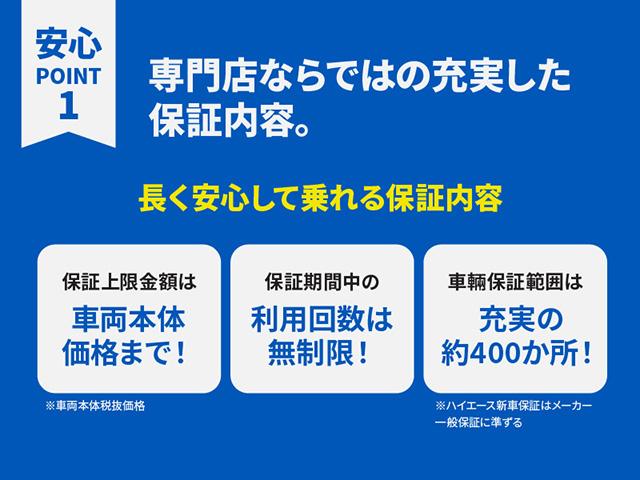 安心
POINT
1

専門店ならではの充実した保証内容。

長く安心して乗れる保証内容

保証上限金額は
車両本体価格まで！

※車両本体税抜価格

保証期間中の
利用回数は無制限！

車輌保証範囲は
充実の約400か所！

※ハイエース新車保証はメーカー一般保証に準ずる